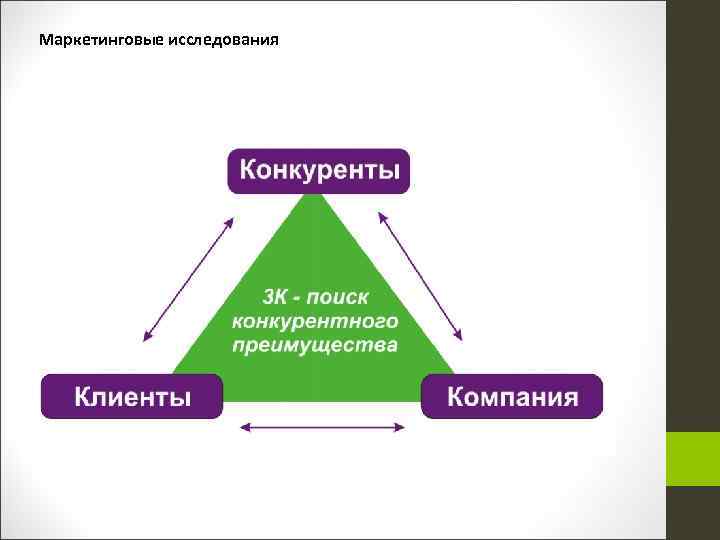 Маркетинговые исследования

Конкуренты

3К - поиск конкурентного преимущества

Клиенты

Компания